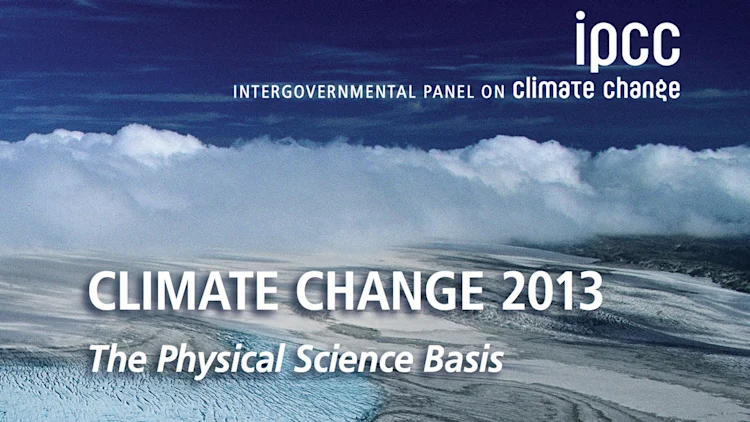 ipcc
INTERGOVERNMENTAL PANEL ON climate change

CLIMATE CHANGE 2013
The Physical Science Basis